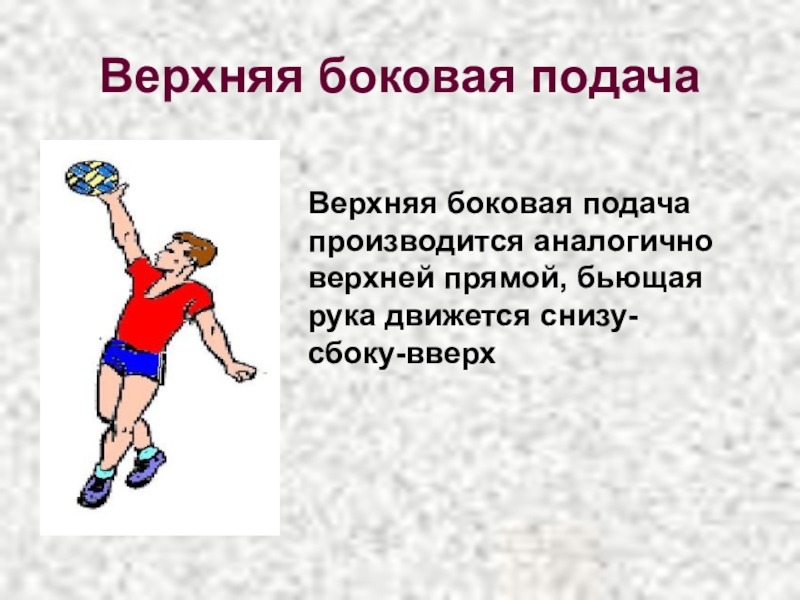 Верхняя боковая подача

Верхняя боковая подача производится аналогично верхней прямой, бьющая рука движется снизу-сбоку-вверх